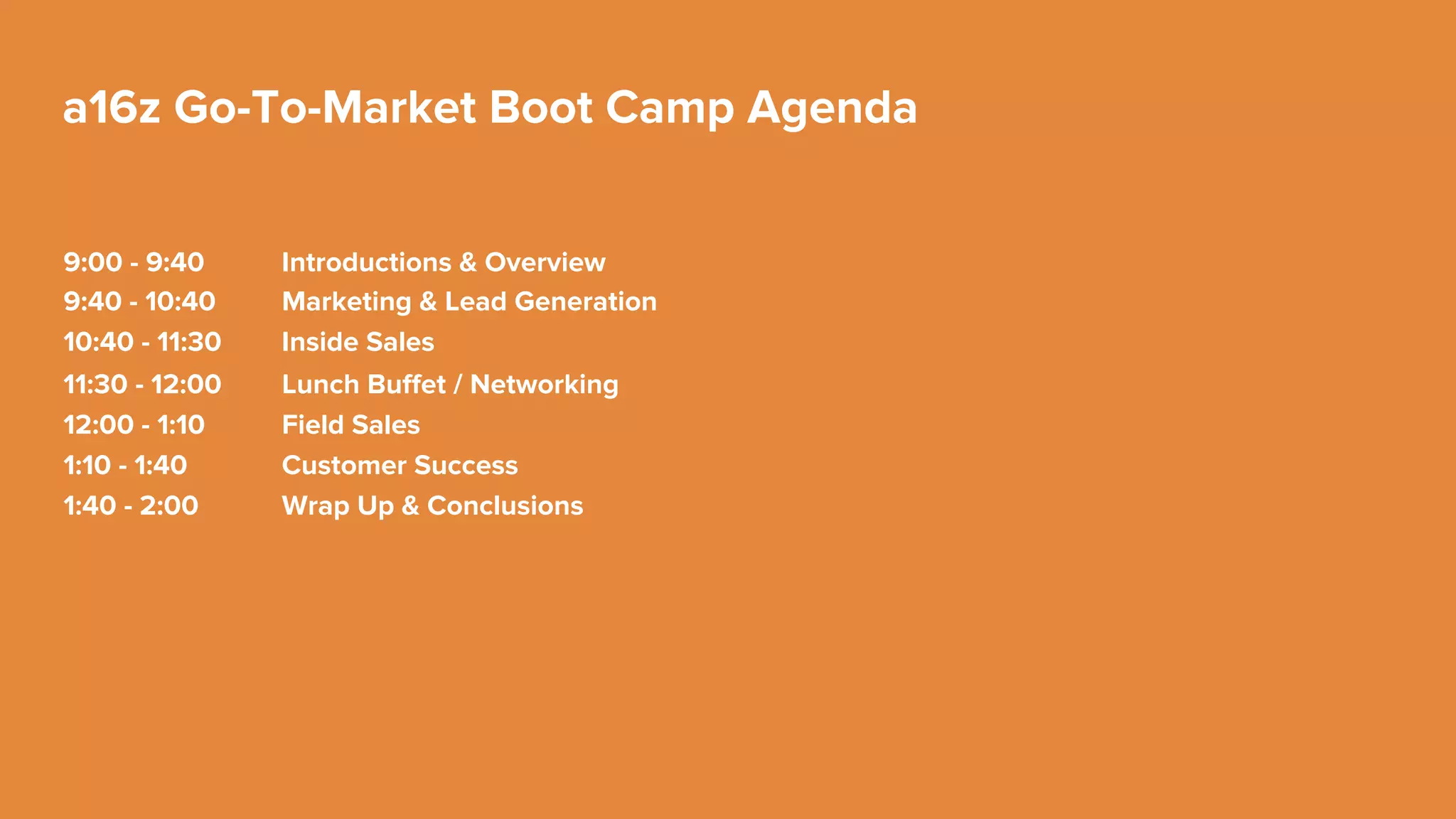 a16z Go-To-Market Boot Camp Agenda

9:00 - 9:40 Introductions & Overview
9:40 - 10:40 Marketing & Lead Generation
10:40 - 11:30 Inside Sales
11:30 - 12:00 Lunch Buffet / Networking
12:00 - 1:10 Field Sales
1:10 - 1:40 Customer Success
1:40 - 2:00 Wrap Up & Conclusions